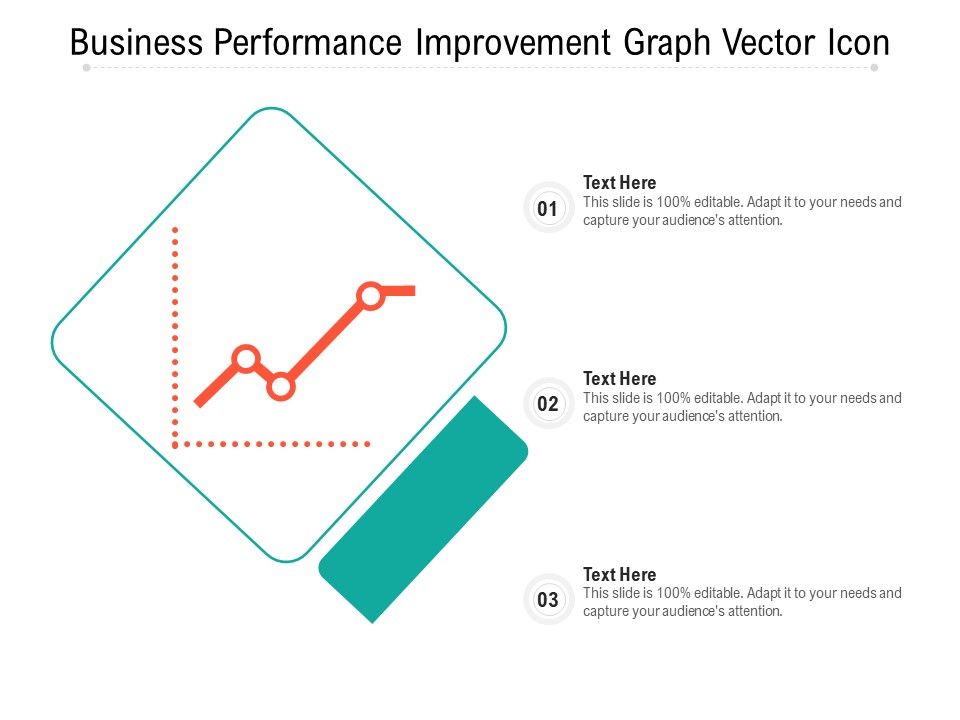 Business Performance Improvement Graph Vector Icon

01
Text Here
This slide is 100% editable. Adapt it to your needs and capture your audience's attention.

02
Text Here
This slide is 100% editable. Adapt it to your needs and capture your audience's attention.

03
Text Here
This slide is 100% editable. Adapt it to your needs and capture your audience's attention.